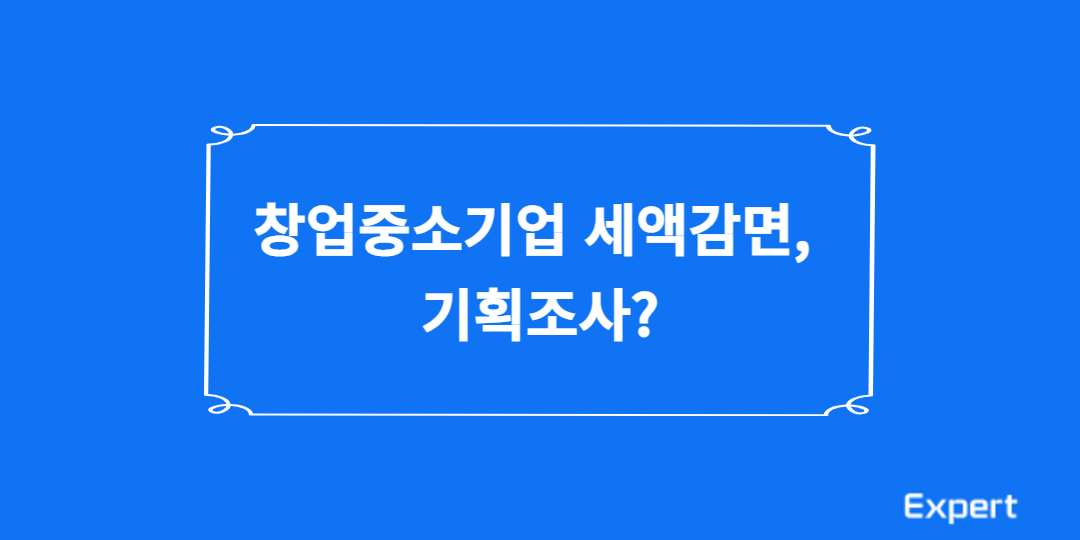 창업중소기업 세액감면,
기획조사?

Expert